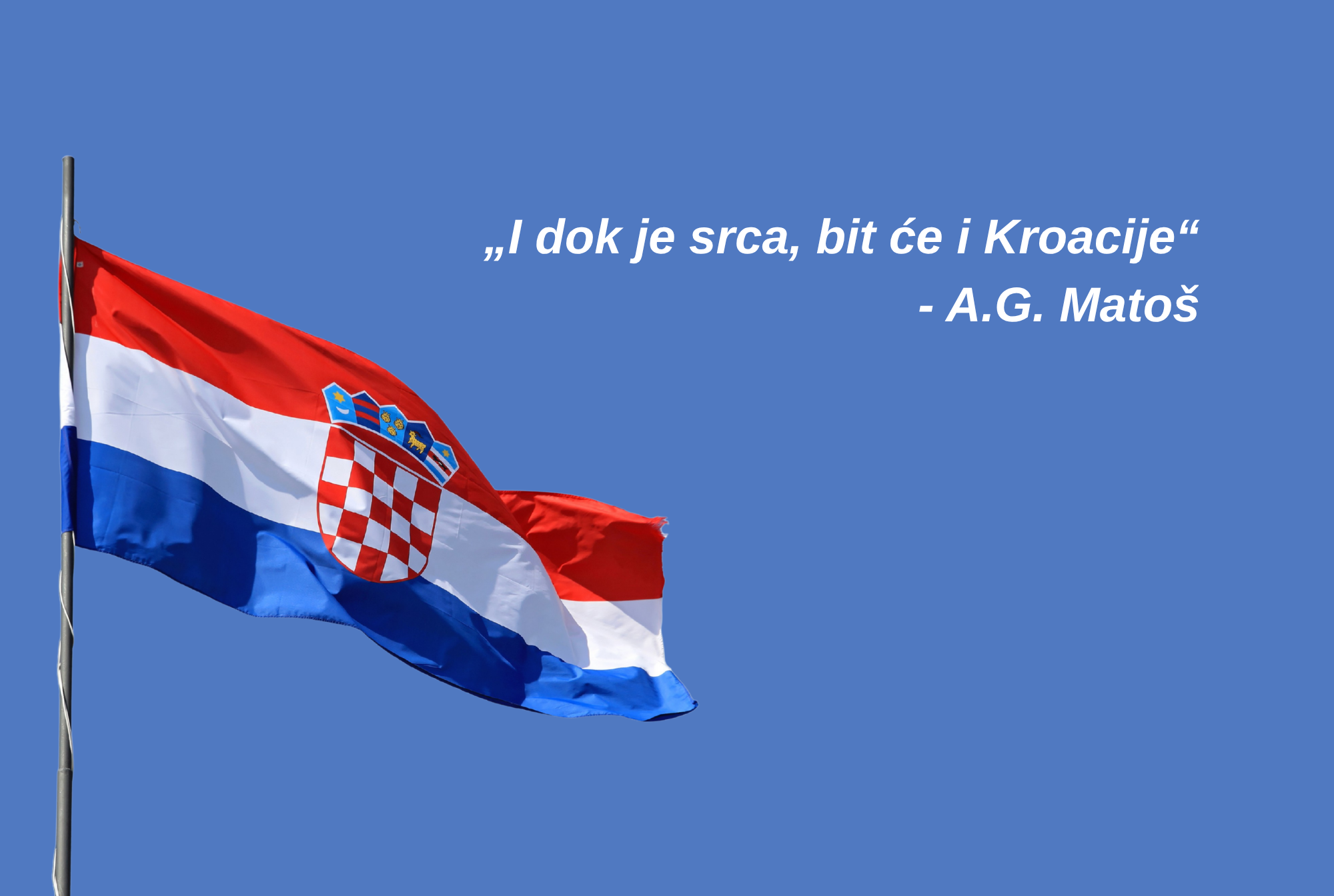 „I dok je srca, bit će i Kroacije“
- A.G. Matoš